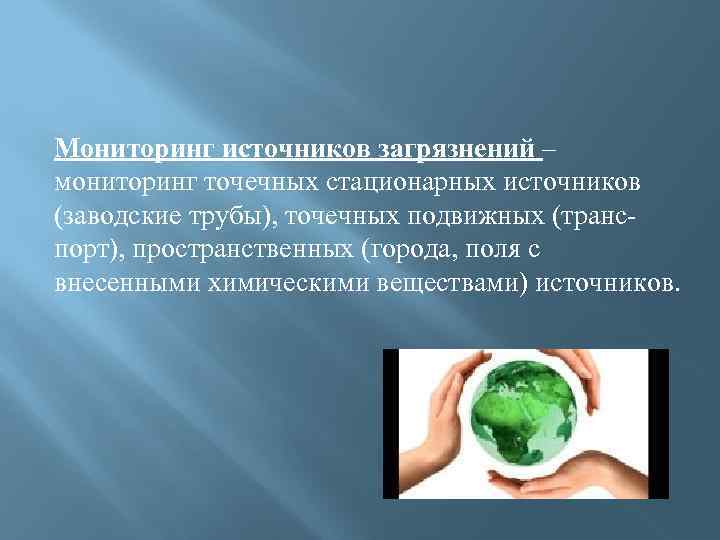 Мониторинг источников загрязнений – мониторинг точечных стационарных источников (заводские трубы), точечных подвижных (транспорт), пространственных (города, поля с внесенными химическими веществами) источников.